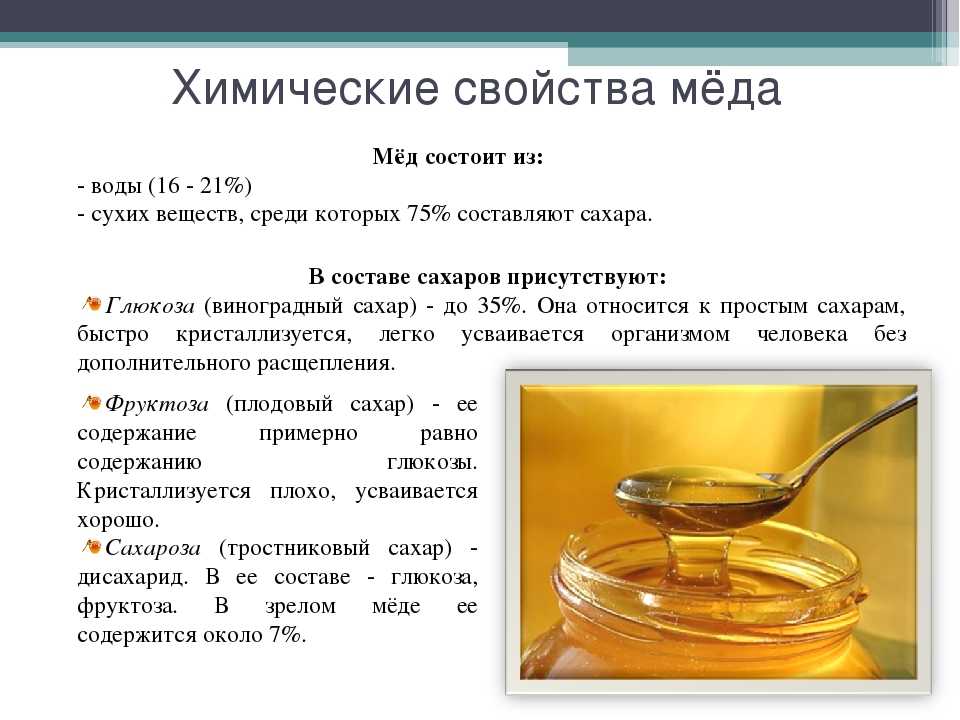 Химические свойства мёда

Мёд состоит из:
- воды (16 - 21%)
- сухих веществ, среди которых 75% составляют сахара.

В составе сахаров присутствуют:
Глюкоза (виноградный сахар) - до 35%. Она относится к простым сахарам, быстро кристаллизуется, легко усваивается организмом человека без дополнительного расщепления.

Фруктоза (плодовый сахар) - ее содержание примерно равно содержанию глюкозы. Кристаллизуется плохо, усваивается хорошо.
Сахароза (тростниковый сахар) - дисахарид. В ее составе - глюкоза, фруктоза. В зрелом мёде ее содержится около 7%.